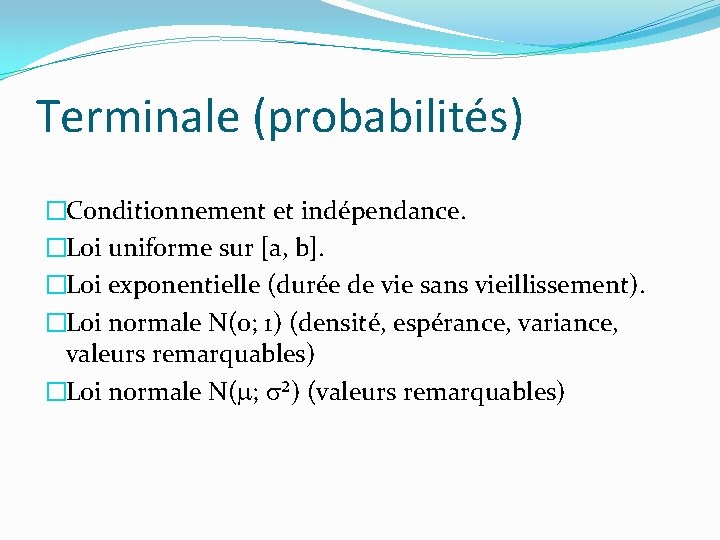 Terminale (probabilités)

□Conditionnement et indépendance.
□Loi uniforme sur [a, b].
□Loi exponentielle (durée de vie sans vieillissement).
□Loi normale N(0; 1) (densité, espérance, variance, valeurs remarquables)
□Loi normale N($\mu$; $\sigma^2$) (valeurs remarquables)